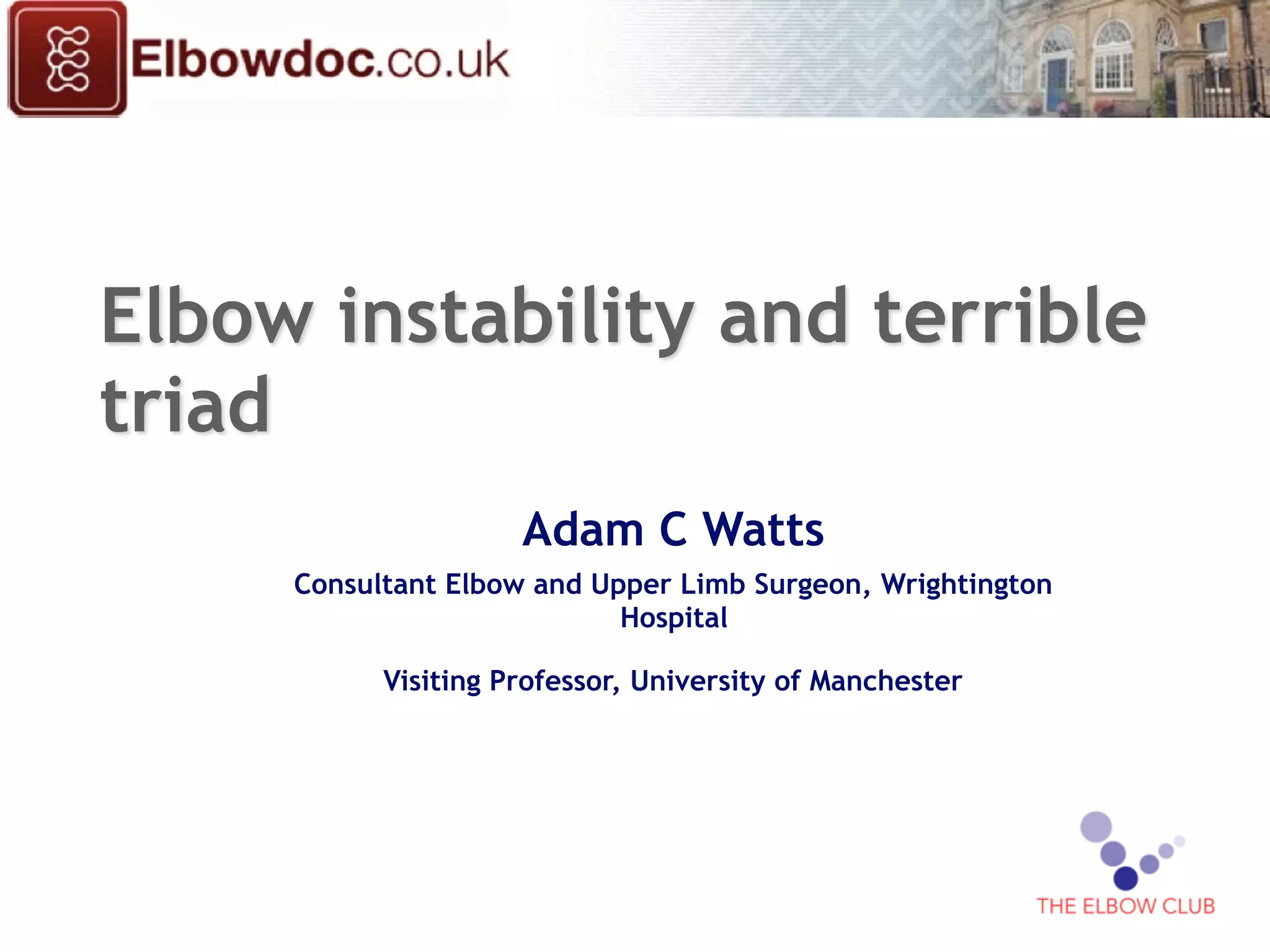 Elbowdoc.co.uk

Elbow instability and terrible triad

Adam C Watts

Consultant Elbow and Upper Limb Surgeon, Wrightington Hospital

Visiting Professor, University of Manchester

THE ELBOW CLUB